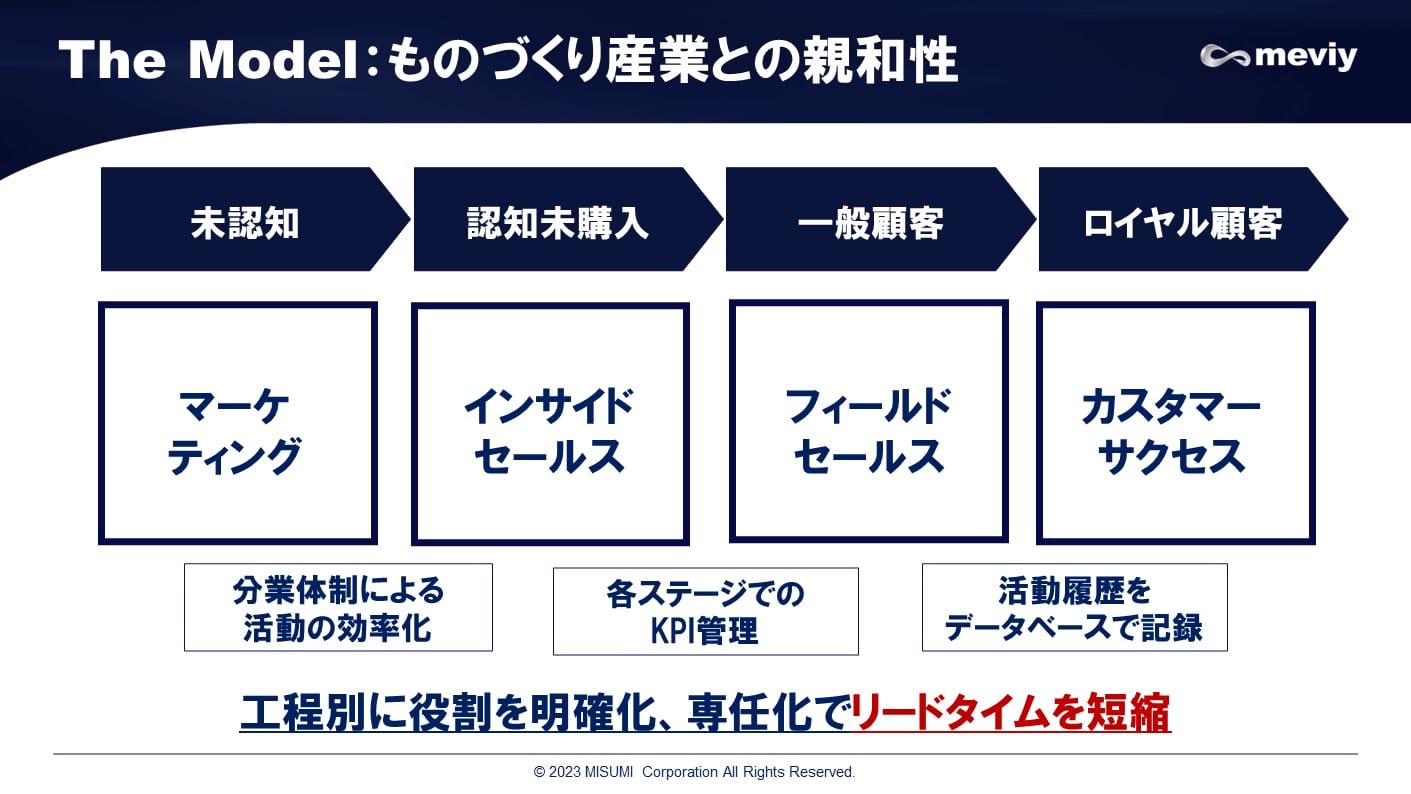 The Model：ものづくり産業との親和性

meviy

未認知

認知未購入

一般顧客

ロイヤル顧客

マーケティング

インサイドセールス

フィールドセールス

カスタマーサクセス

分業体制による活動の効率化

各ステージでのKPI管理

活動履歴をデータベースで記録

工程別に役割を明確化、専任化でリードタイムを短縮

© 2023 MISUMI Corporation All Rights Reserved.